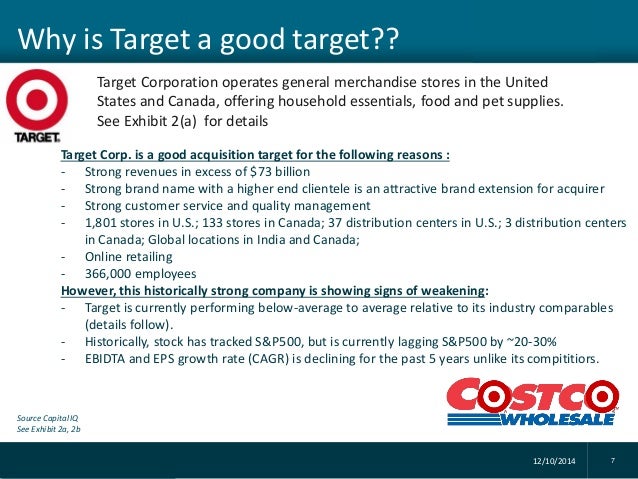 Why is Target a good target??

TARGET

Target Corporation operates general merchandise stores in the United States and Canada, offering household essentials, food and pet supplies. See Exhibit 2(a) for details

Target Corp. is a good acquisition target for the following reasons :
- Strong revenues in excess of $73 billion
- Strong brand name with a higher end clientele is an attractive brand extension for acquirer
- Strong customer service and quality management
- 1,801 stores in U.S.; 133 stores in Canada; 37 distribution centers in U.S.; 3 distribution centers in Canada; Global locations in India and Canada;
- Online retailing
- 366,000 employees

However, this historically strong company is showing signs of weakening:
- Target is currently performing below-average to average relative to its industry comparables (details follow).
- Historically, stock has tracked S&P500, but is currently lagging S&P500 by ~20-30%
- EBIDTA and EPS growth rate (CAGR) is declining for the past 5 years unlike its compititiors.

COSTCO WHOLESALE

Source CapitalIQ
See Exhibit 2a, 2b

12/10/2014 7